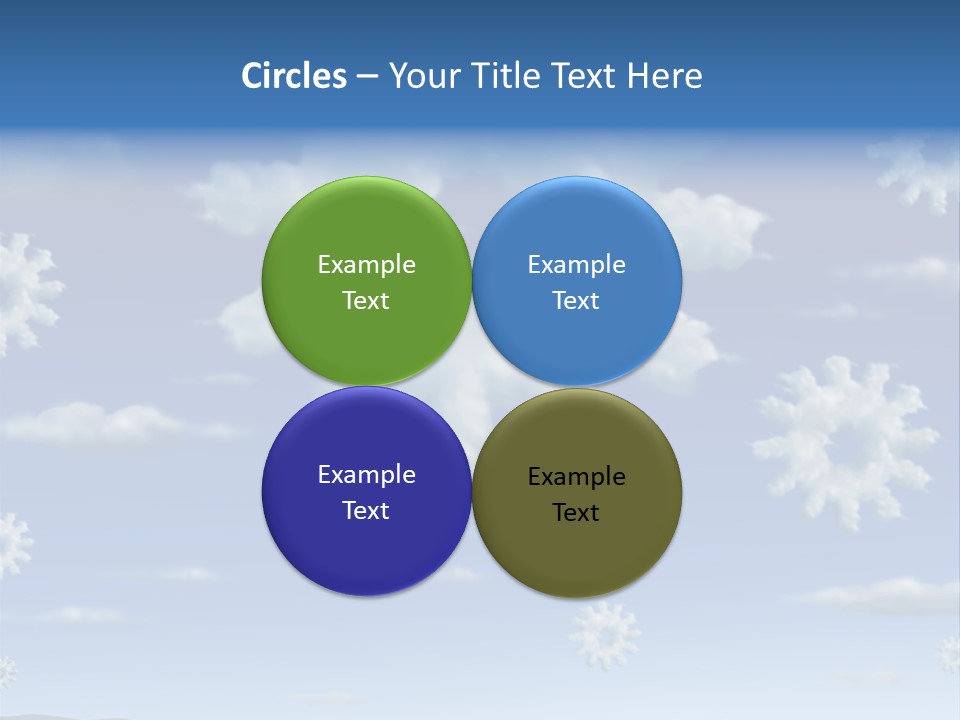 Circles – Your Title Text Here

Example Text

Example Text

Example Text

Example Text